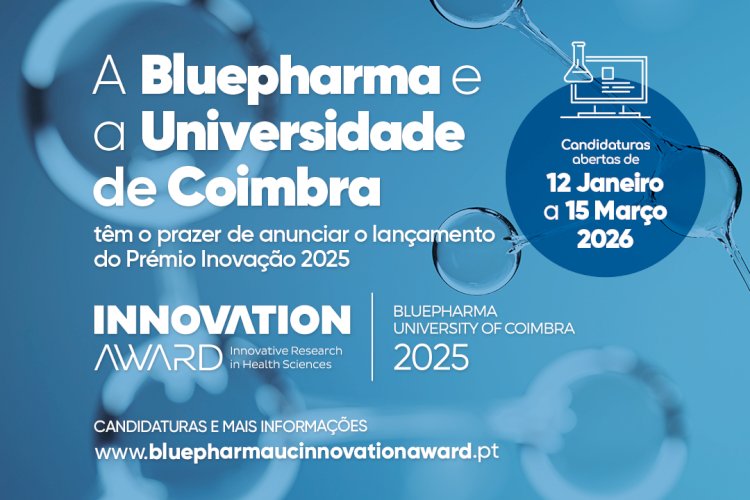 A Bluepharma e a Universidade de Coimbra

têm o prazer de anunciar o lançamento do Prémio Inovação 2025

Candidaturas abertas de
12 Janeiro
a 15 Março
2026

INNOVATION
AWARD Innovative Research in Health Sciences

BLUEPHARMA
UNIVERSITY OF COIMBRA
2025

CANDIDATURAS E MAIS INFORMAÇÕES
www.bluepharmaucinnovationaward.pt